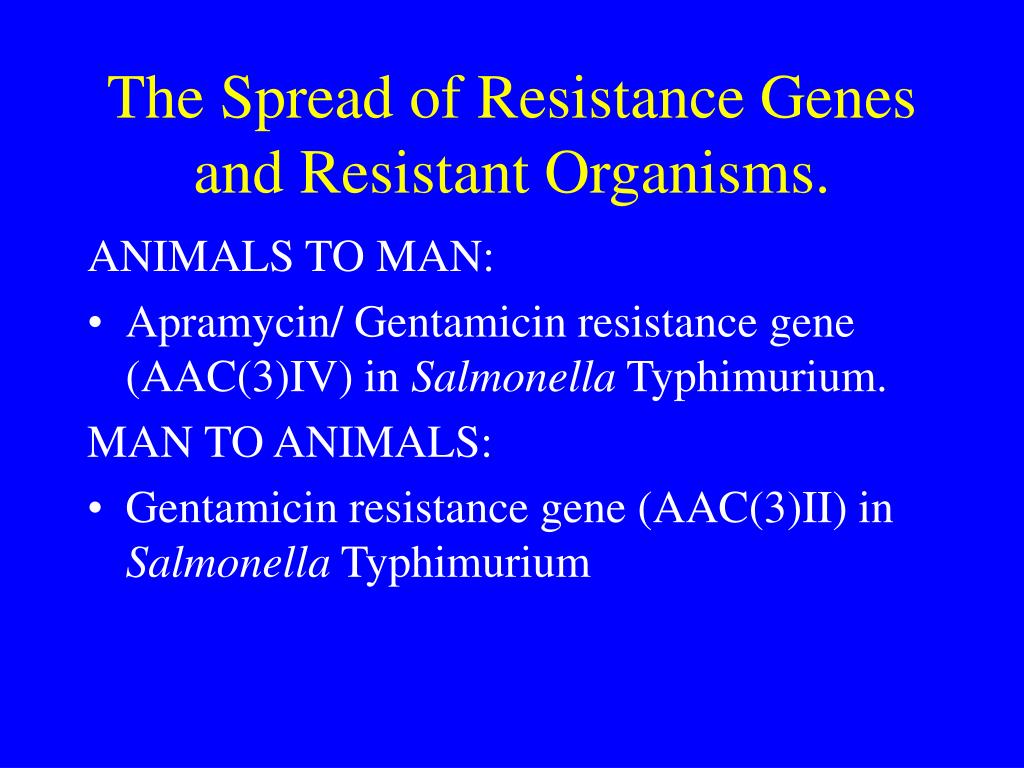 The Spread of Resistance Genes and Resistant Organisms.

ANIMALS TO MAN:

• Apramycin/ Gentamicin resistance gene (AAC(3)IV) in Salmonella Typhimurium.

MAN TO ANIMALS:

• Gentamicin resistance gene (AAC(3)II) in Salmonella Typhimurium